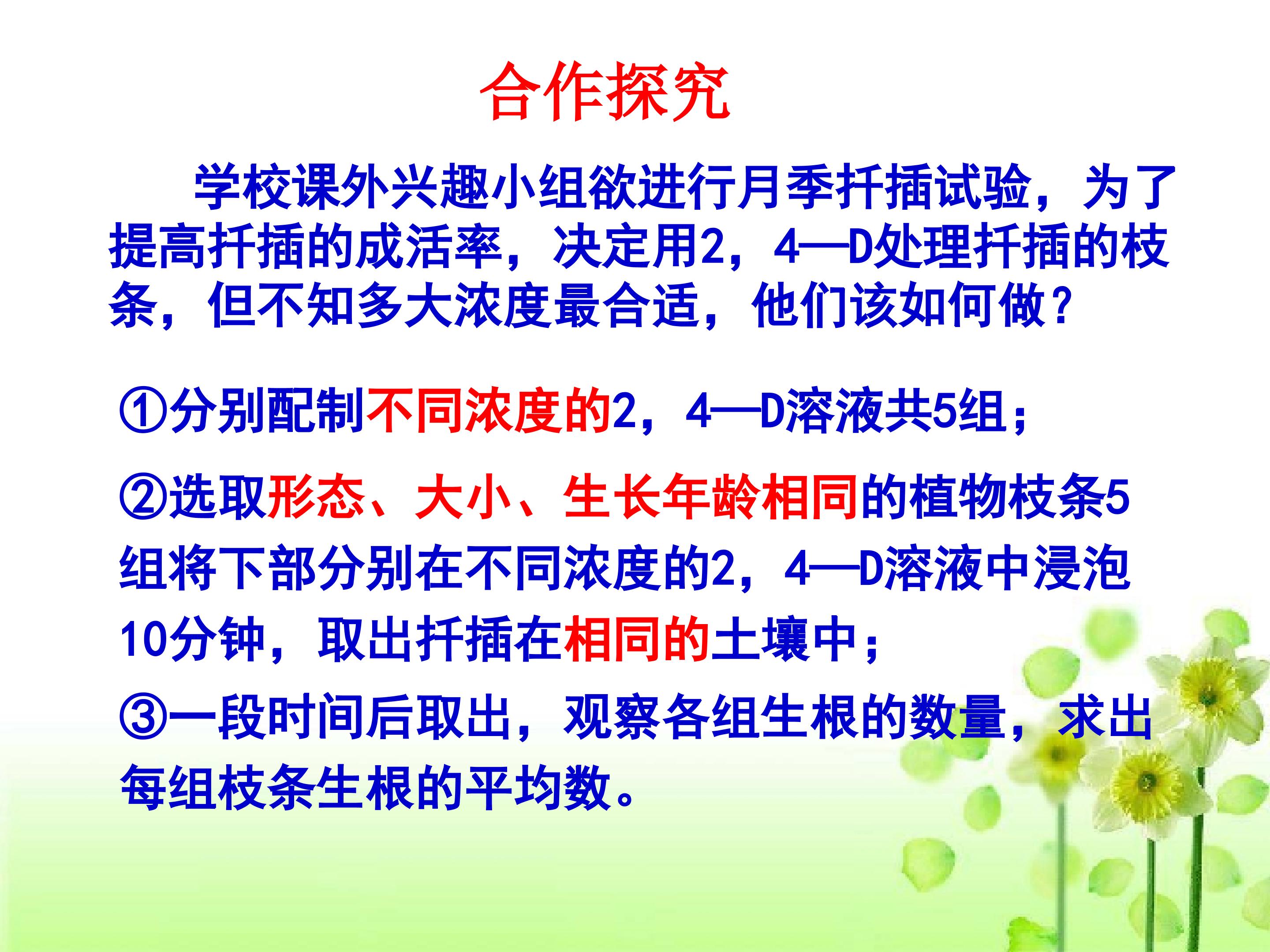 合作探究

学校课外兴趣小组欲进行月季扦插试验，为了提高扦插的成活率，决定用2，4—D处理扦插的枝条，但不知多大浓度最合适，他们该如何做？

①分别配制不同浓度的2，4—D溶液共5组；

②选取形态、大小、生长年龄相同的植物枝条5组将下部分别在不同浓度的2，4—D溶液中浸泡10分钟，取出扦插在相同的土壤中；

③一段时间后取出，观察各组生根的数量，求出每组枝条生根的平均数。